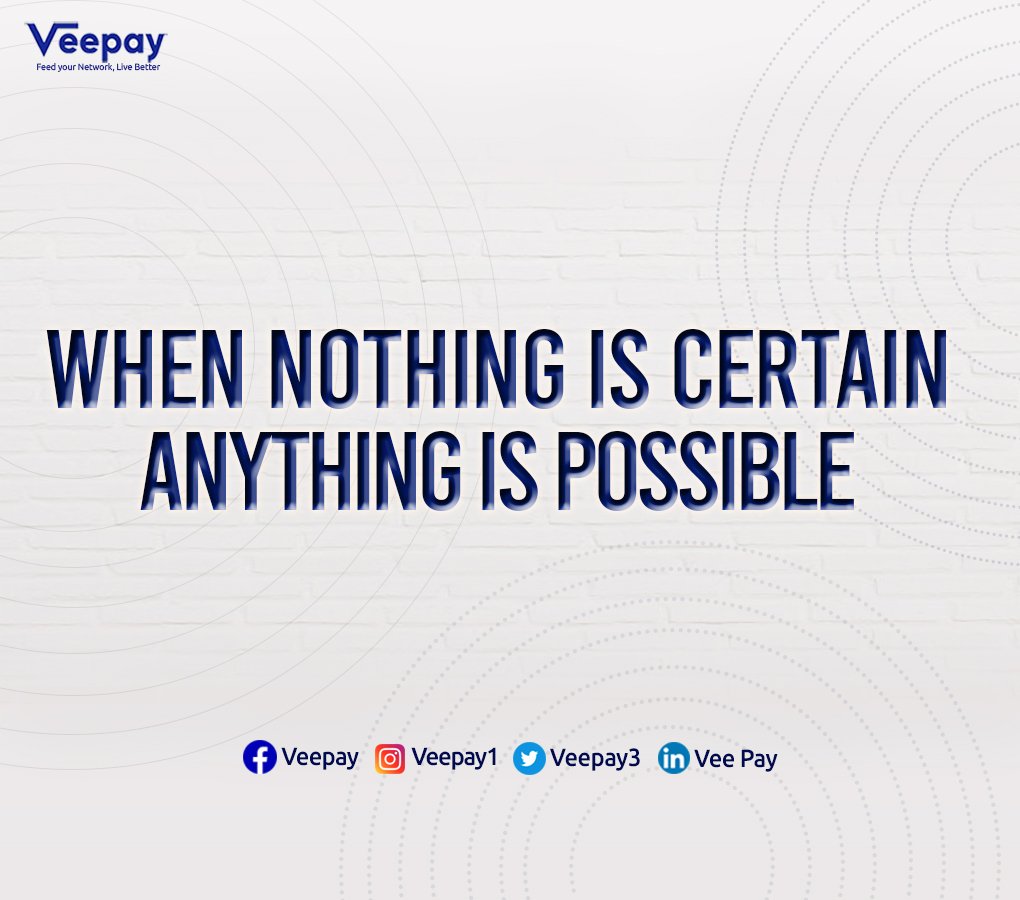 Veepay
Feed your Network, Live Better

WHEN NOTHING IS CERTAIN
ANYTHING IS POSSIBLE

Veepay Veepay1 Veepay3 Vee Pay